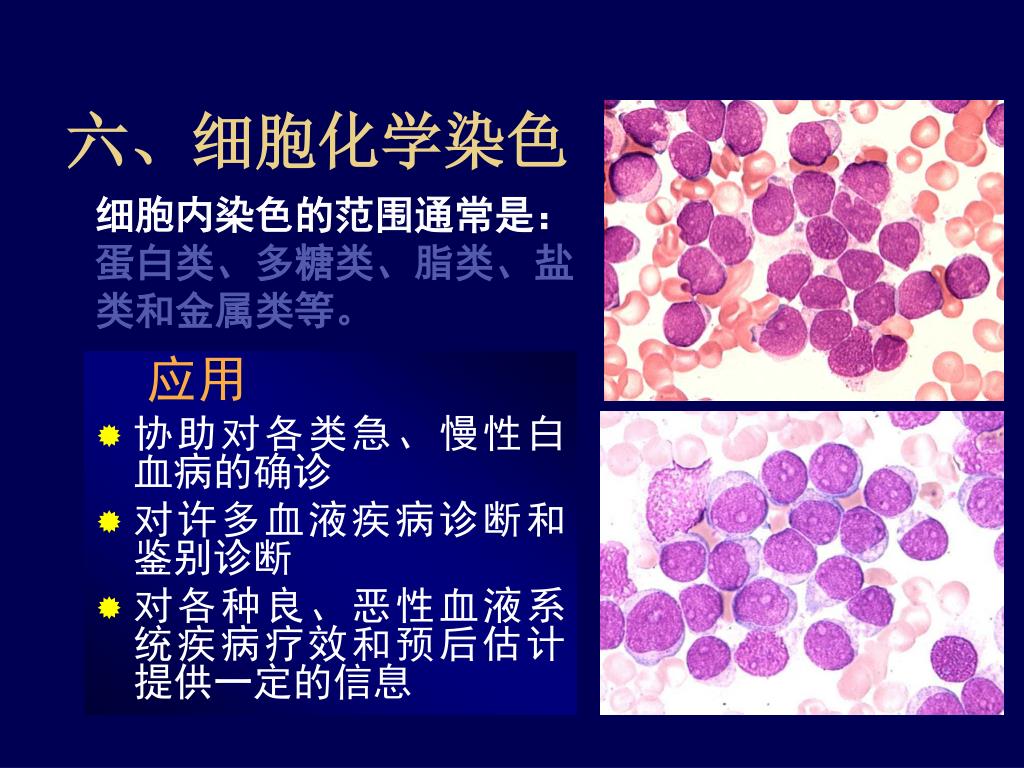 六、细胞化学染色

细胞内染色的范围通常是：蛋白类、多糖类、脂类、盐类和金属类等。

应用

协助对各类急、慢性白血病的确诊

对许多血液疾病诊断和鉴别诊断

对各种良、恶性血液系统疾病疗效和预后估计提供一定的信息